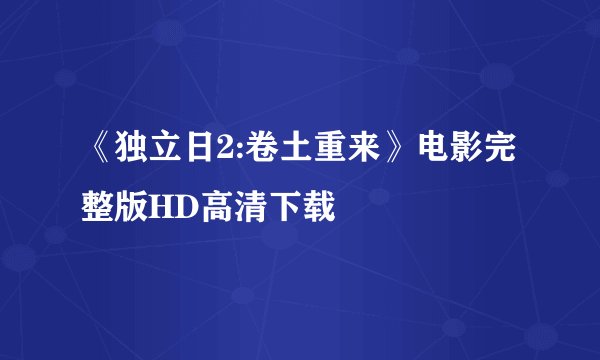 《独立日2:卷土重来》电影完整版HD高清下载